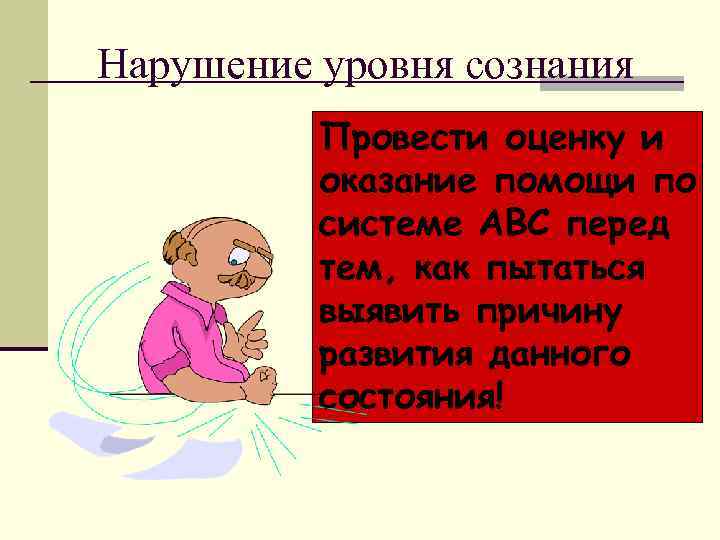 Нарушение уровня сознания

Провести оценку и оказание помощи по системе АВС перед тем, как пытаться выявить причину развития данного состояния!